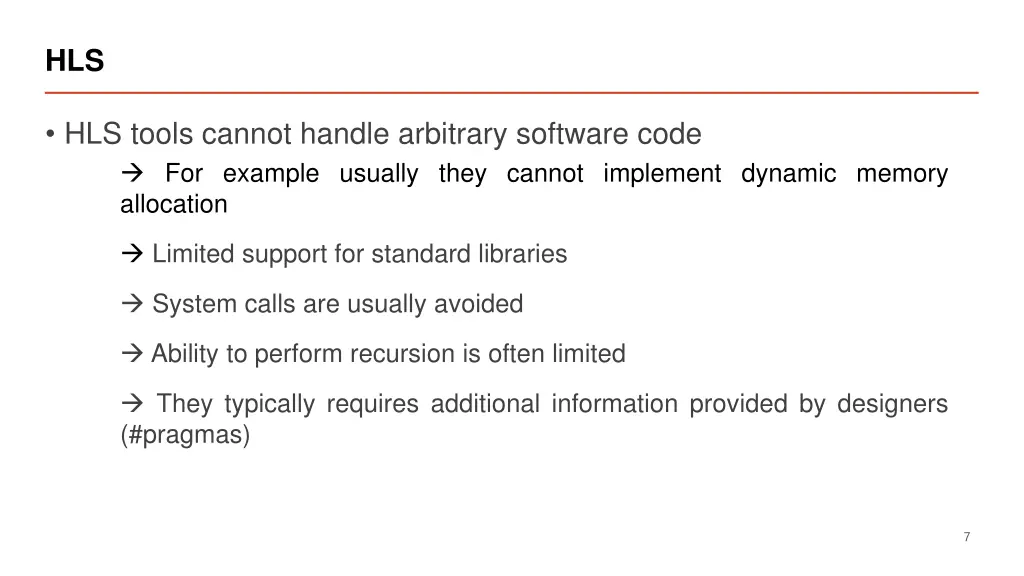 HLS

• HLS tools cannot handle arbitrary software code

→ For example usually they cannot implement dynamic memory allocation

→ Limited support for standard libraries

→ System calls are usually avoided

→ Ability to perform recursion is often limited

→ They typically requires additional information provided by designers (#pragmas)

7